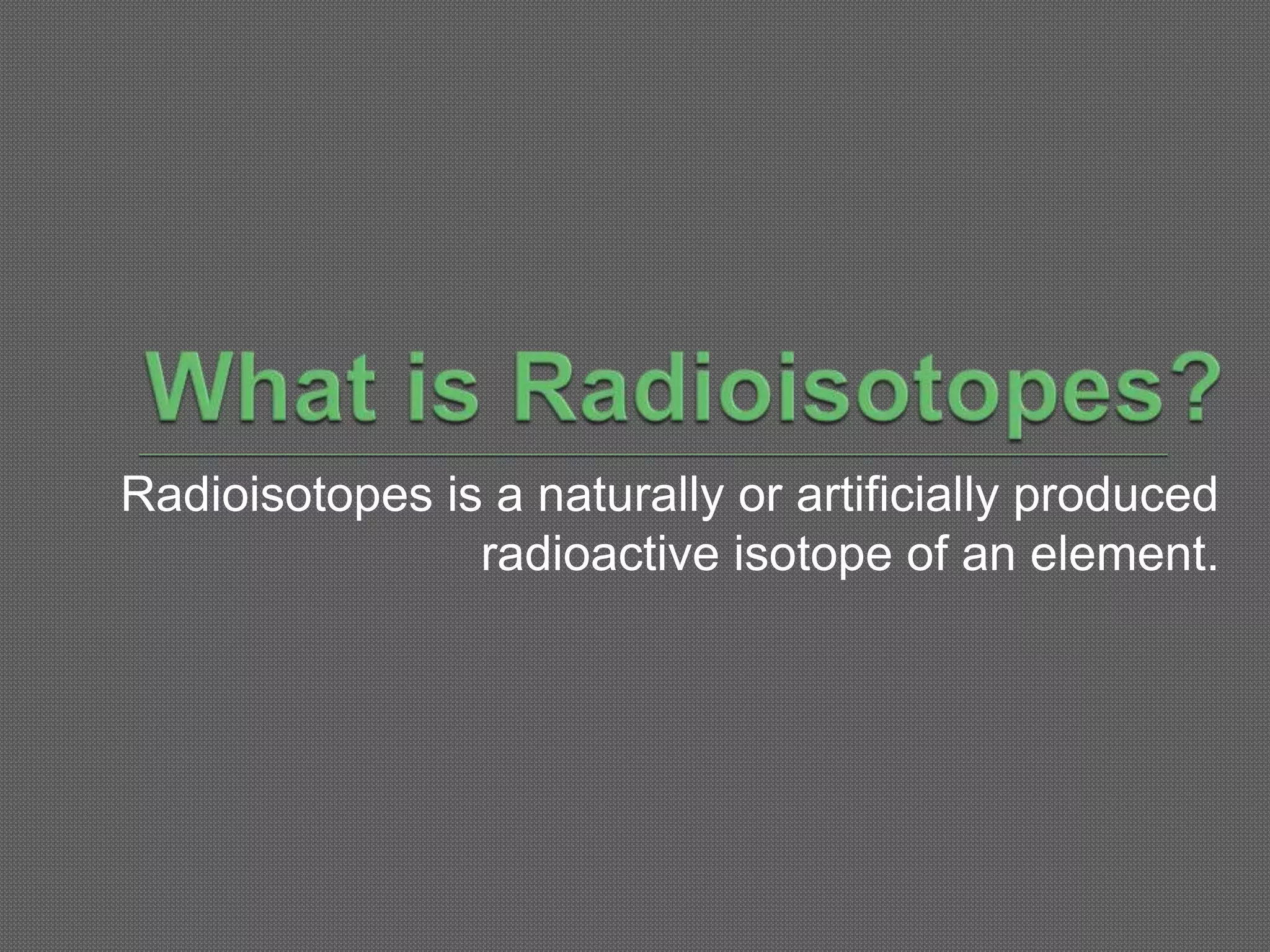 What is Radioisotopes?

Radioisotopes is a naturally or artificially produced radioactive isotope of an element.